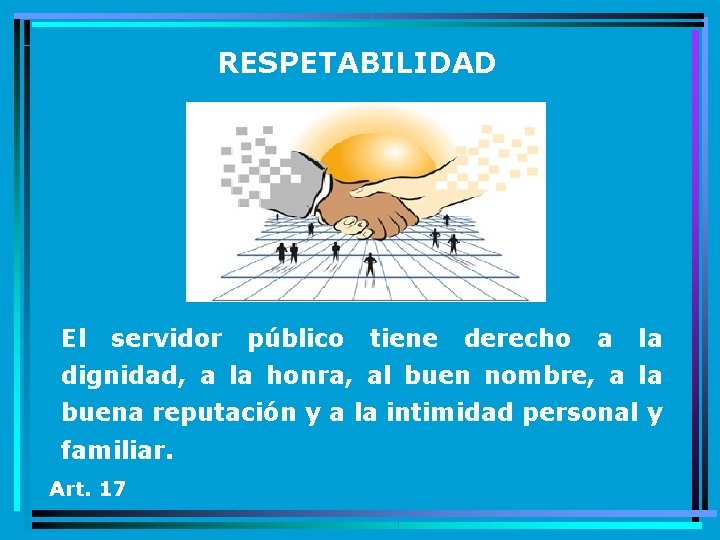 RESPETABILIDAD

El servidor público tiene derecho a la dignidad, a la honra, al buen nombre, a la buena reputación y a la intimidad personal y familiar.

Art. 17